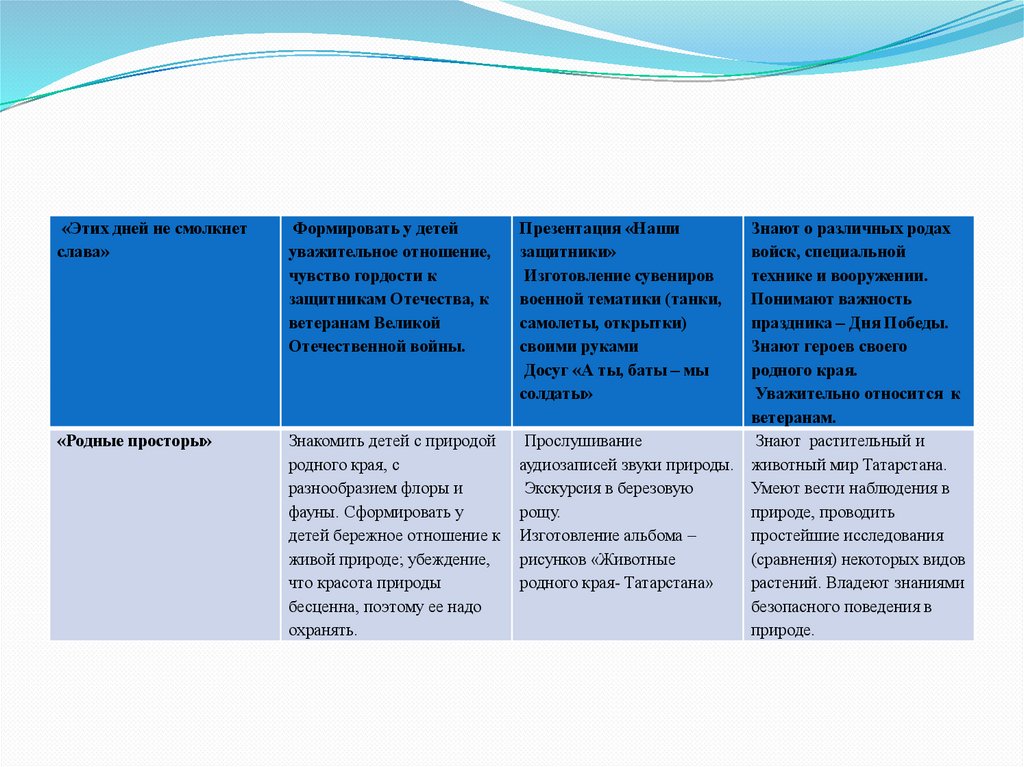 | «Этих дней не смолкнет слава» | Формировать у детей уважительное отношение, чувство гордости к защитникам Отечества, к ветеранам Великой Отечественной войны. | Презентация «Наши защитники» Изготовление сувениров военной тематики (танки, самолеты, открытки) своими руками Досуг «А ты, баты – мы солдаты» | Знают о различных родах войск, специальной технике и вооружении. Понимают важность праздника – Дня Победы. Знают героев своего родного края. Уважительно относится к ветеранам. |
|---|---|---|---|
| «Родные просторы» | Знакомить детей с природой родного края, с разнообразием флоры и фауны. Сформировать у детей бережное отношение к живой природе; убеждение, что красота природы бесценна, поэтому ее надо охранять. | Прослушивание аудиозаписей звуки природы. Экскурсия в березовую рощу. Изготовление альбома – рисунков «Животные родного края- Татарстана» | Знают растительный и животный мир Татарстана. Умеют вести наблюдения в природе, проводить простейшие исследования (сравнения) некоторых видов растений. Владеют знаниями безопасного поведения в природе. |